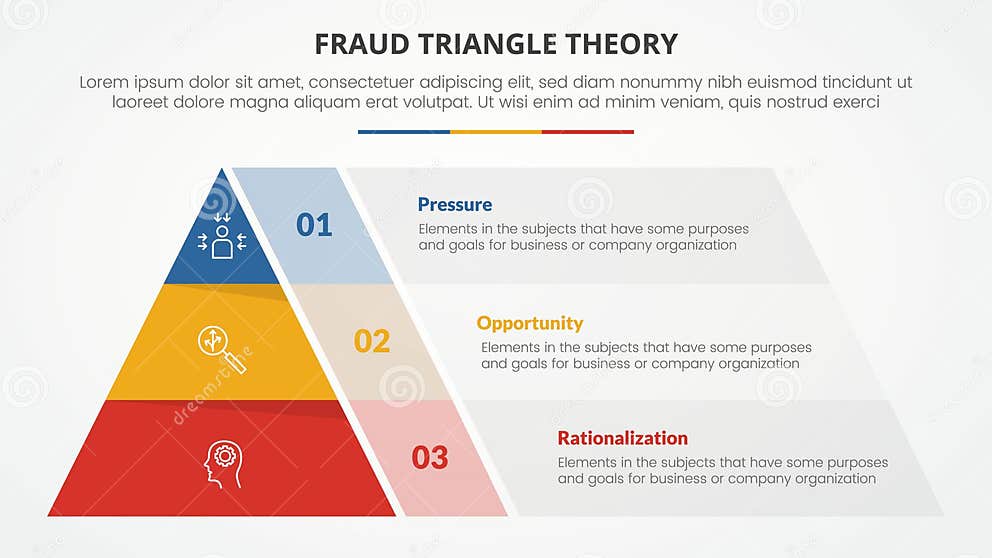 FRAUD TRIANGLE THEORY

Lorem ipsum dolor sit amet, consectetuer adipiscing elit, sed diam nonummy nibh euismod tincidunt ut laoreet dolore magna aliquam erat volutpat. Ut wisi enim ad minim veniam, quis nostrud exerci

01

Pressure

Elements in the subjects that have some purposes and goals for business or company organization

02

Opportunity

Elements in the subjects that have some purposes and goals for business or company organization

03

Rationalization

Elements in the subjects that have some purposes and goals for business or company organization

dreamstime